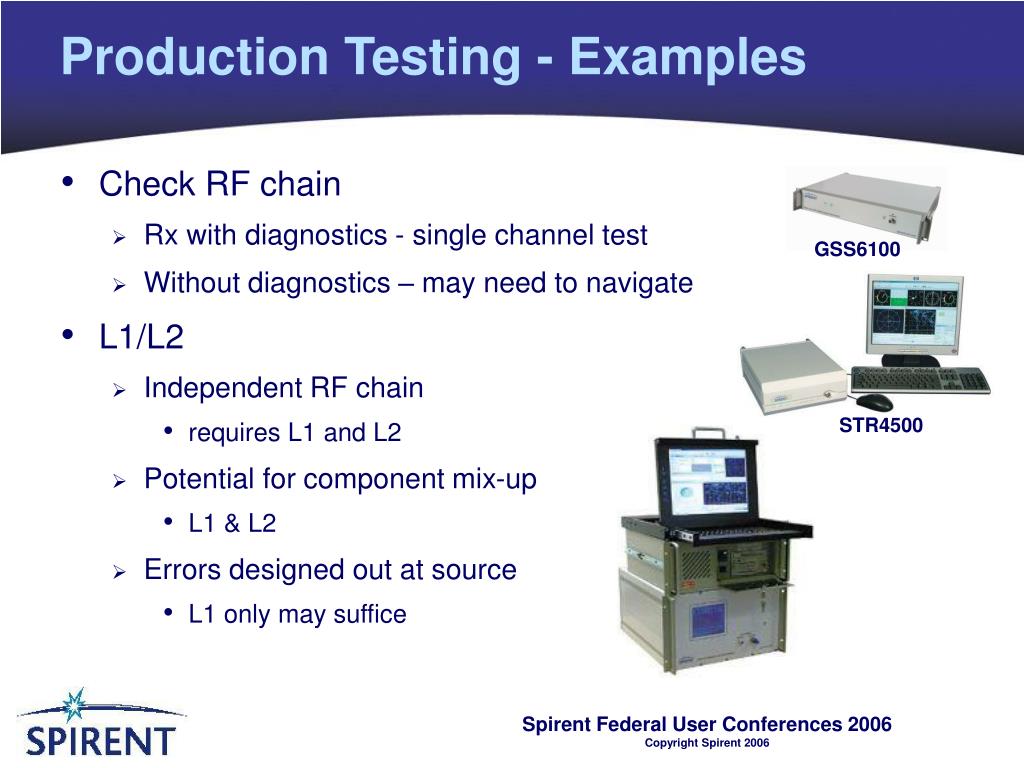 Production Testing - Examples

• Check RF chain
  ➢ Rx with diagnostics - single channel test
  ➢ Without diagnostics – may need to navigate
• L1/L2
  ➢ Independent RF chain
    • requires L1 and L2
  ➢ Potential for component mix-up
    • L1 & L2
  ➢ Errors designed out at source
    • L1 only may suffice

GSS6100

STR4500

SPIRENT

Spirent Federal User Conferences 2006
Copyright Spirent 2006